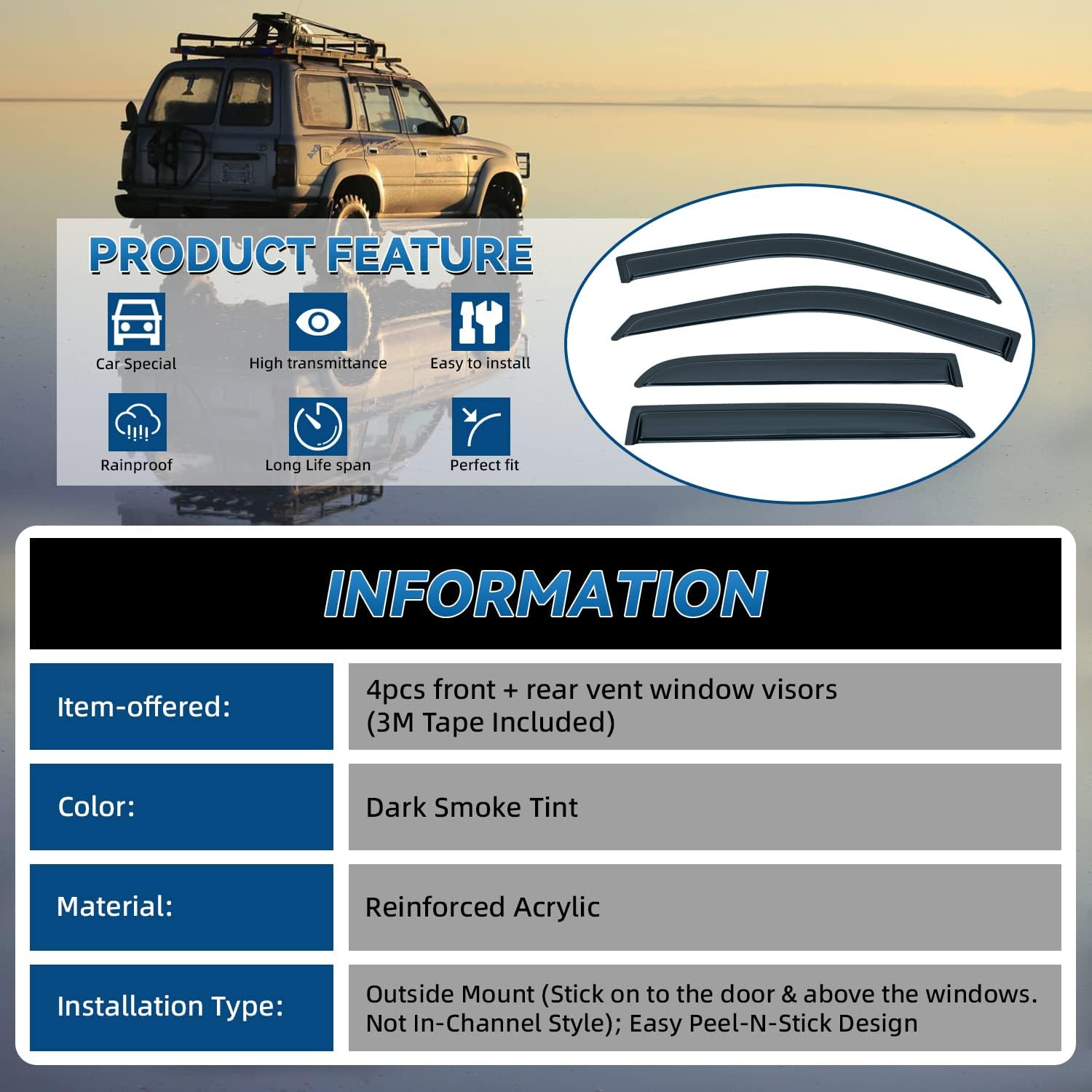 PRODUCT FEATURE

Car Special

High transmittance

Easy to install

Rainproof

Long Life span

Perfect fit

INFORMATION

| Item-offered: | 4pcs front + rear vent window visors (3M Tape Included) |
|---|---|
| Color: | Dark Smoke Tint |
| Material: | Reinforced Acrylic |
| Installation Type: | Outside Mount (Stick on to the door & above the windows. Not In-Channel Style); Easy Peel-N-Stick Design |